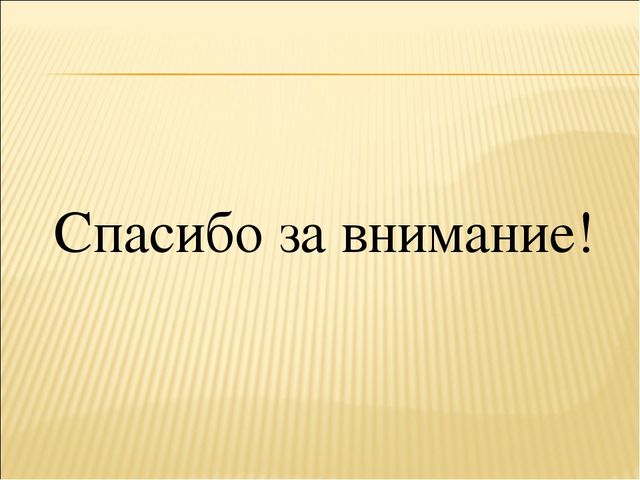 Спасибо за внимание!